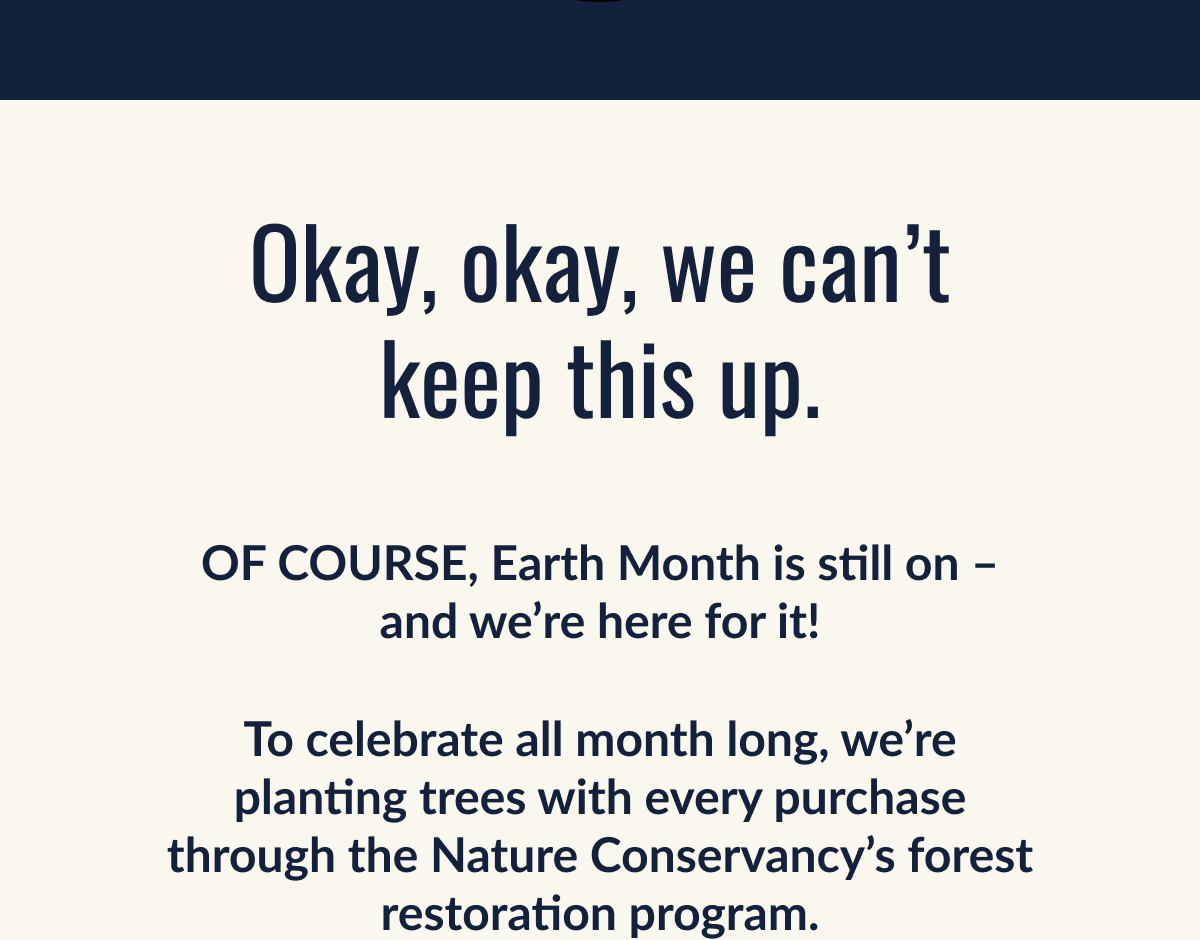 Okay, okay, we can’t keep this up.

OF COURSE, Earth Month is still on – and we’re here for it!

To celebrate all month long, we’re planting trees with every purchase through the Nature Conservancy’s forest restoration program.